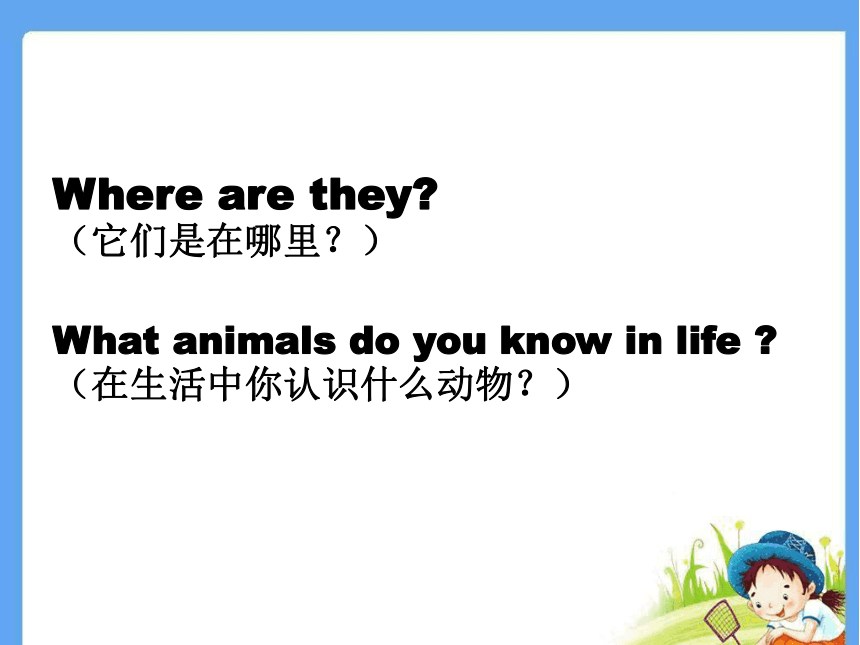 Where are they?
（它们是在哪里？）

What animals do you know in life ?
（在生活中你认识什么动物？）